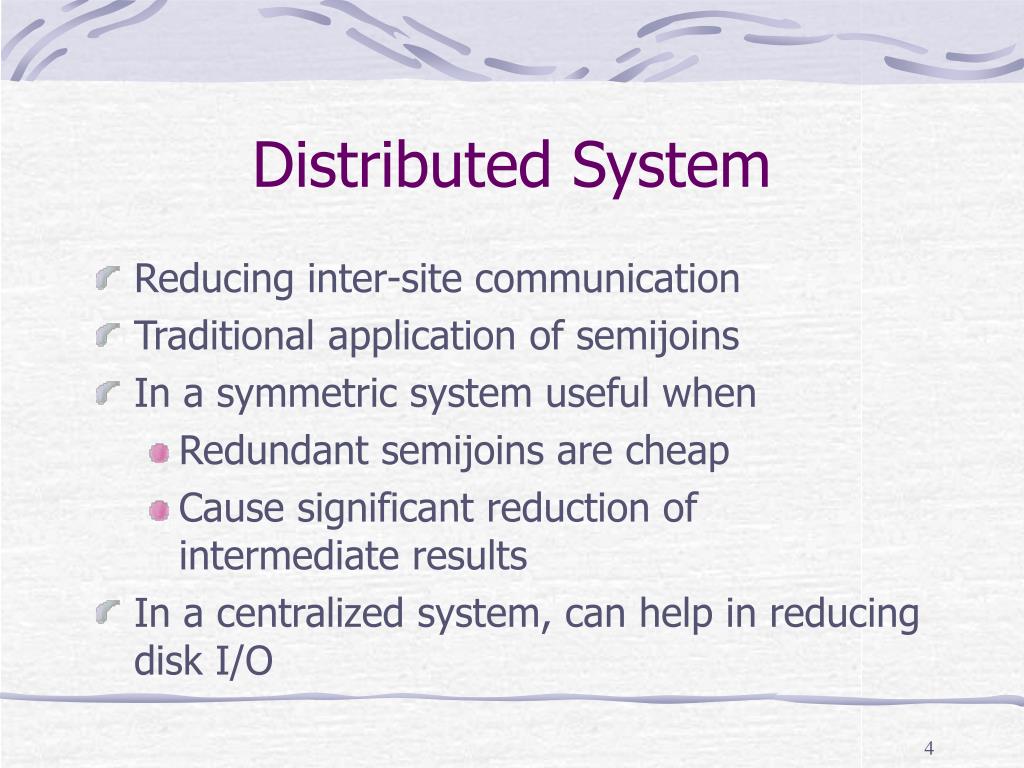 Distributed System

Reducing inter-site communication

Traditional application of semijoins

In a symmetric system useful when

Redundant semijoins are cheap

Cause significant reduction of intermediate results

In a centralized system, can help in reducing disk I/O

4